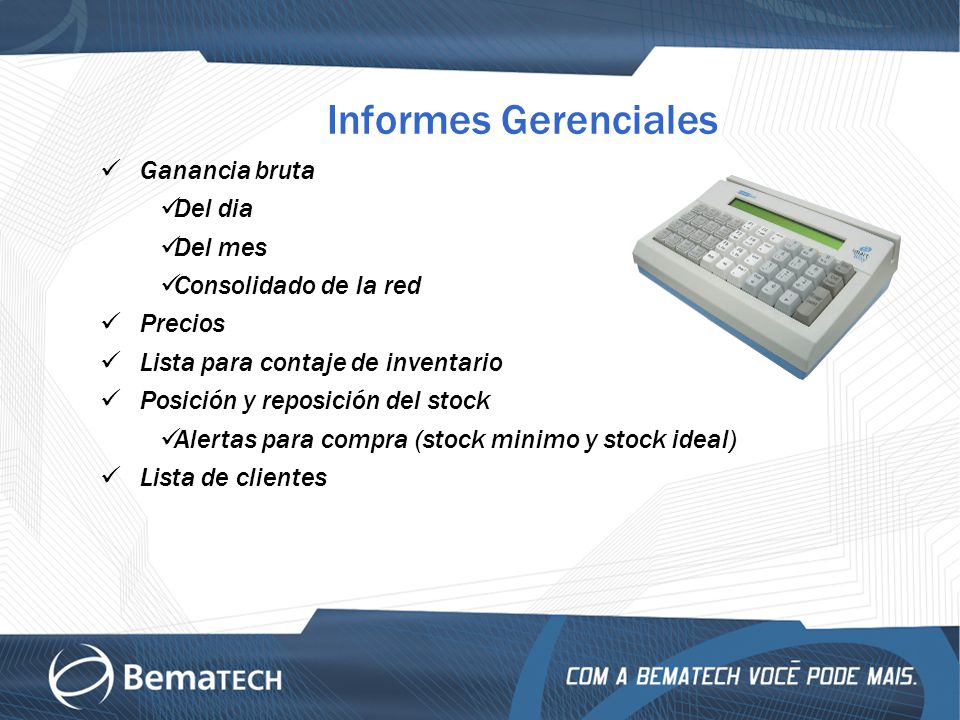 Informes Gerenciales

✓ Ganancia bruta

✓Del dia

✓Del mes

✓Consolidado de la red

✓ Precios

✓ Lista para contaje de inventario

✓ Posición y reposición del stock

✓Alertas para compra (stock minimo y stock ideal)

✓ Lista de clientes

BemaTECH

COM A BEMATECH VOCÊ PODE MAIS.